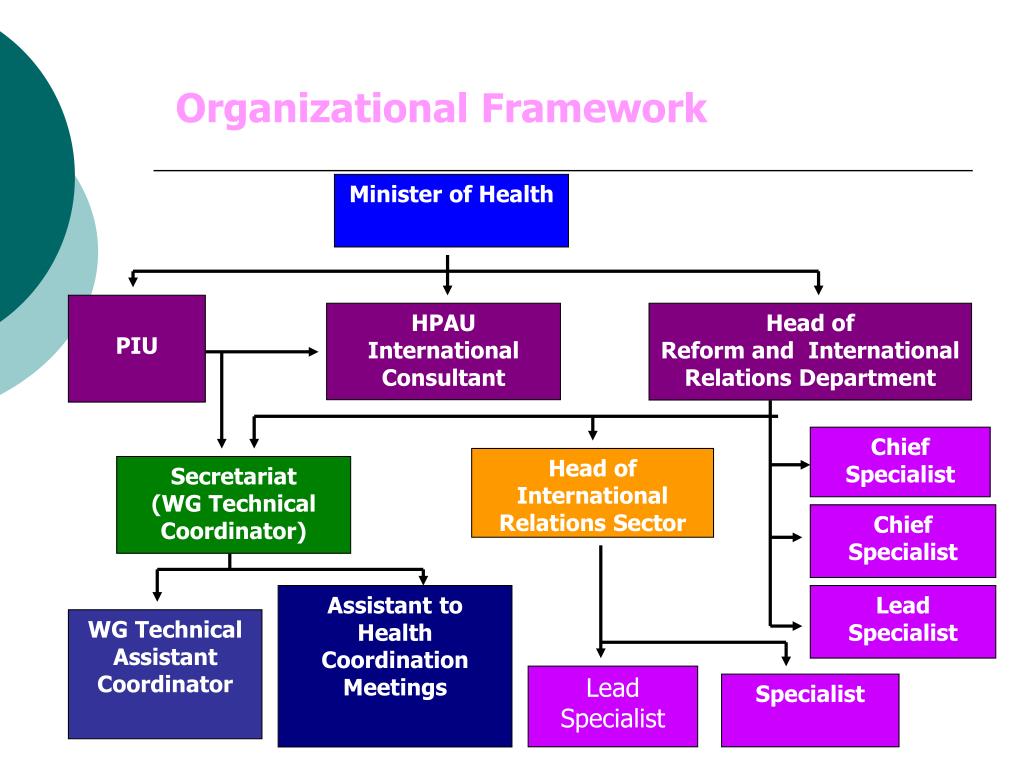 Organizational Framework

Minister of Health

PIU

HPAU International Consultant

Head of Reform and International Relations Department

Secretariat (WG Technical Coordinator)

Head of International Relations Sector

Chief Specialist

Chief Specialist

Lead Specialist

WG Technical Assistant Coordinator

Assistant to Health Coordination Meetings

Lead Specialist

Specialist